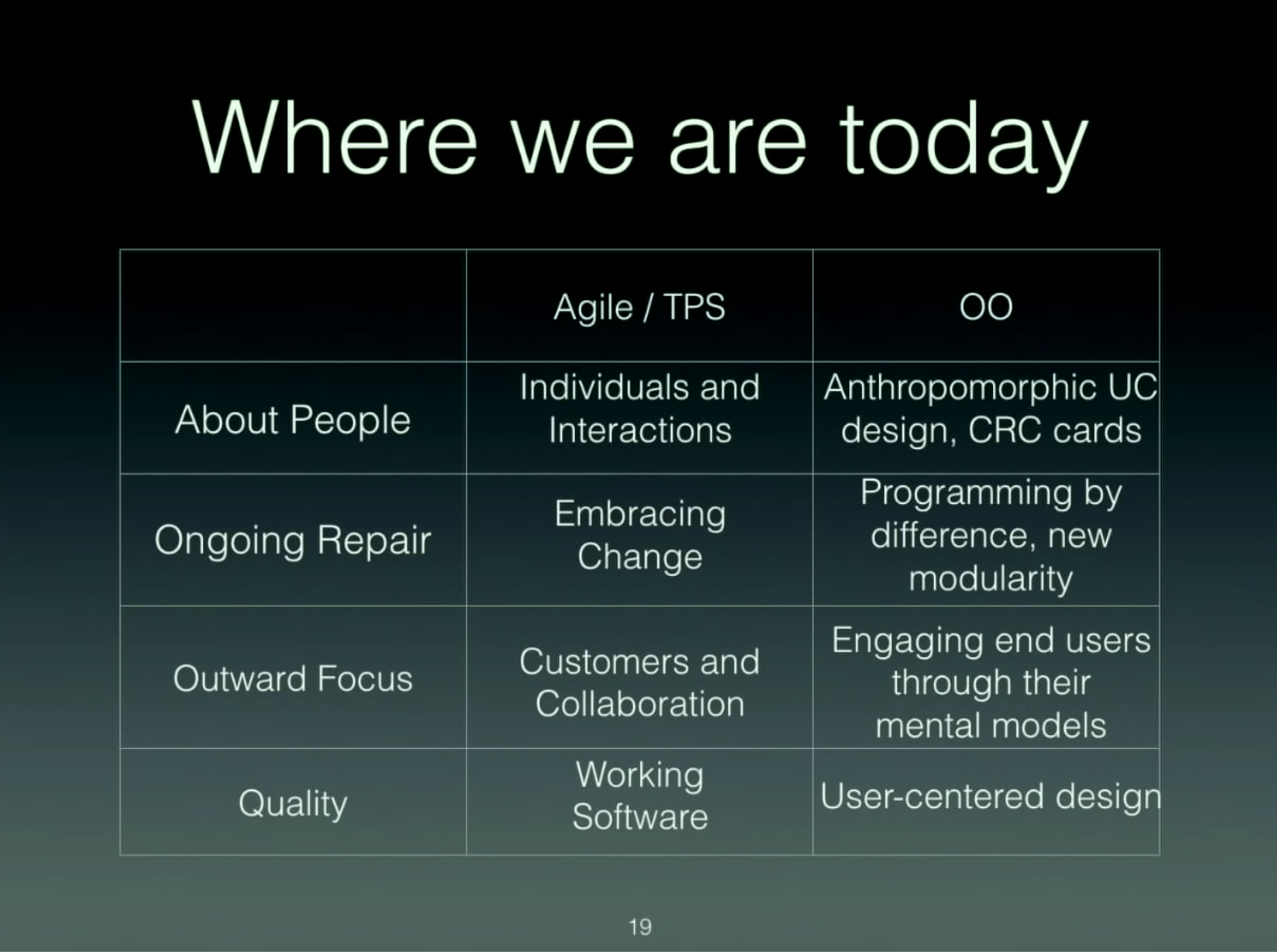 Where we are today

| | Agile / TPS | OO |
|---|---|---|
| About People | Individuals and Interactions | Anthropomorphic UC design, CRC cards |
| Ongoing Repair | Embracing Change | Programming by difference, new modularity |
| Outward Focus | Customers and Collaboration | Engaging end users through their mental models |
| Quality | Working Software | User-centered design |

19